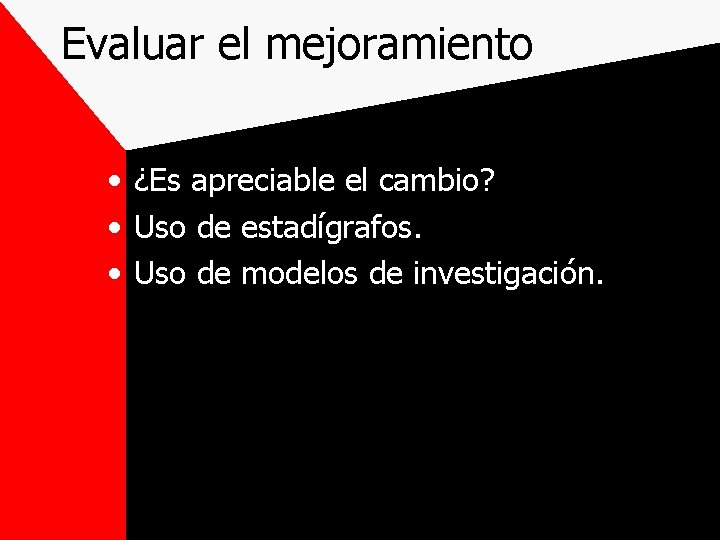 Evaluar el mejoramiento

• ¿Es apreciable el cambio?
• Uso de estadígrafos.
• Uso de modelos de investigación.